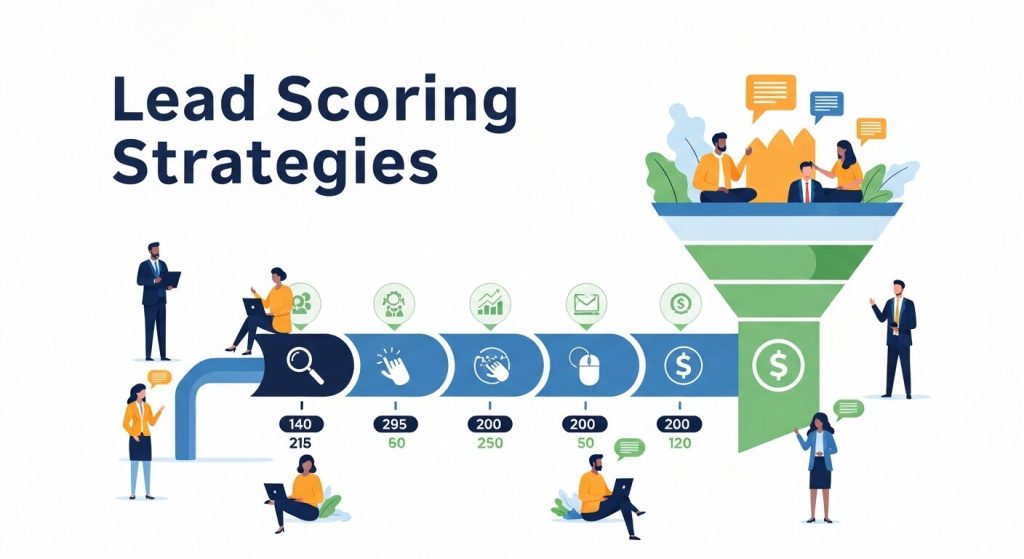 Lead Scoring Strategies

140
215

295
60

200
250

200
50

200
120